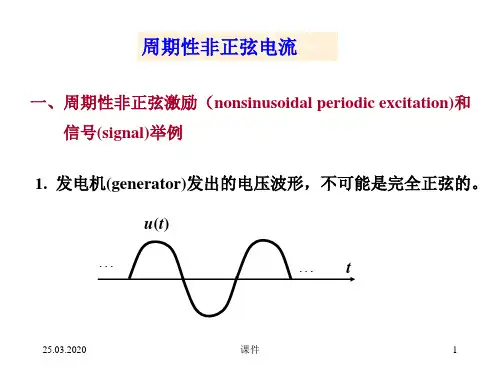 周期性非正弦电流

一、周期性非正弦激励（nonsinusoidal periodic excitation)和信号(signal)举例

1. 发电机(generator)发出的电压波形，不可能是完全正弦的。

$u(t)$

...

...

$t$

25.03.2020

课件

1